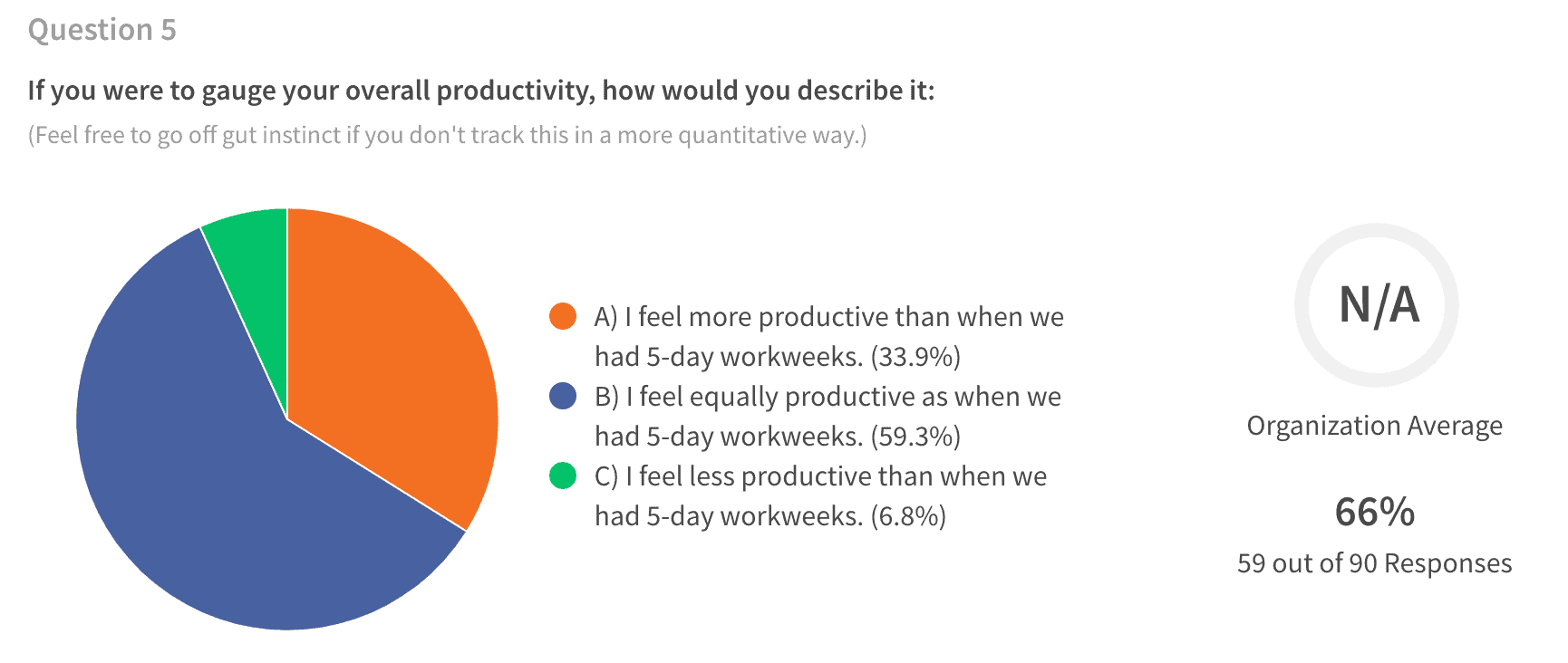 Question 5

If you were to gauge your overall productivity, how would you describe it:

(Feel free to go off gut instinct if you don't track this in a more quantitative way.)

A) I feel more productive than when we had 5-day workweeks. (33.9%)

B) I feel equally productive as when we had 5-day workweeks. (59.3%)

C) I feel less productive than when we had 5-day workweeks. (6.8%)

N/A

Organization Average

66%

59 out of 90 Responses